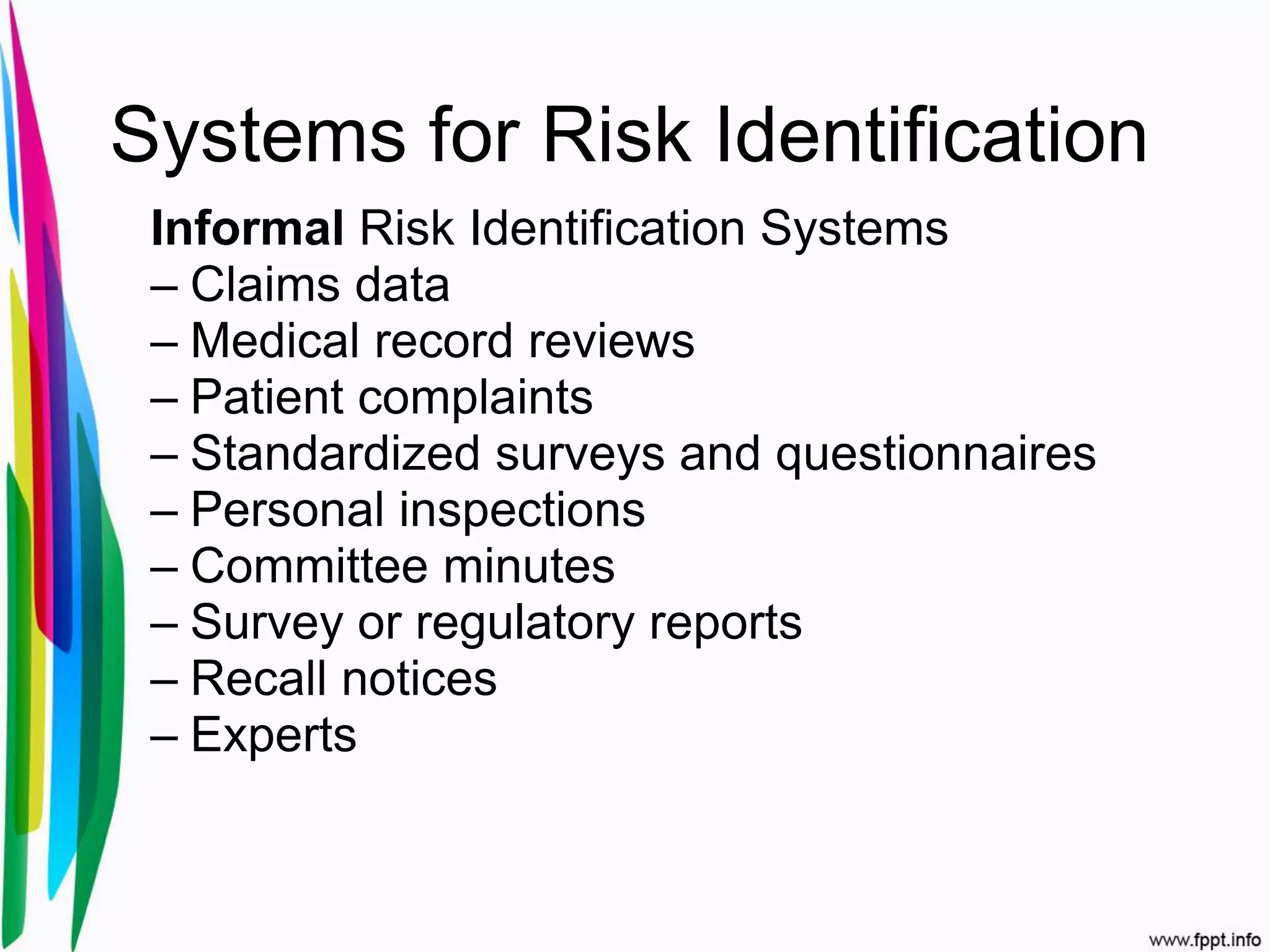 Systems for Risk Identification

Informal Risk Identification Systems
– Claims data
– Medical record reviews
– Patient complaints
– Standardized surveys and questionnaires
– Personal inspections
– Committee minutes
– Survey or regulatory reports
– Recall notices
– Experts

www.fppt.info